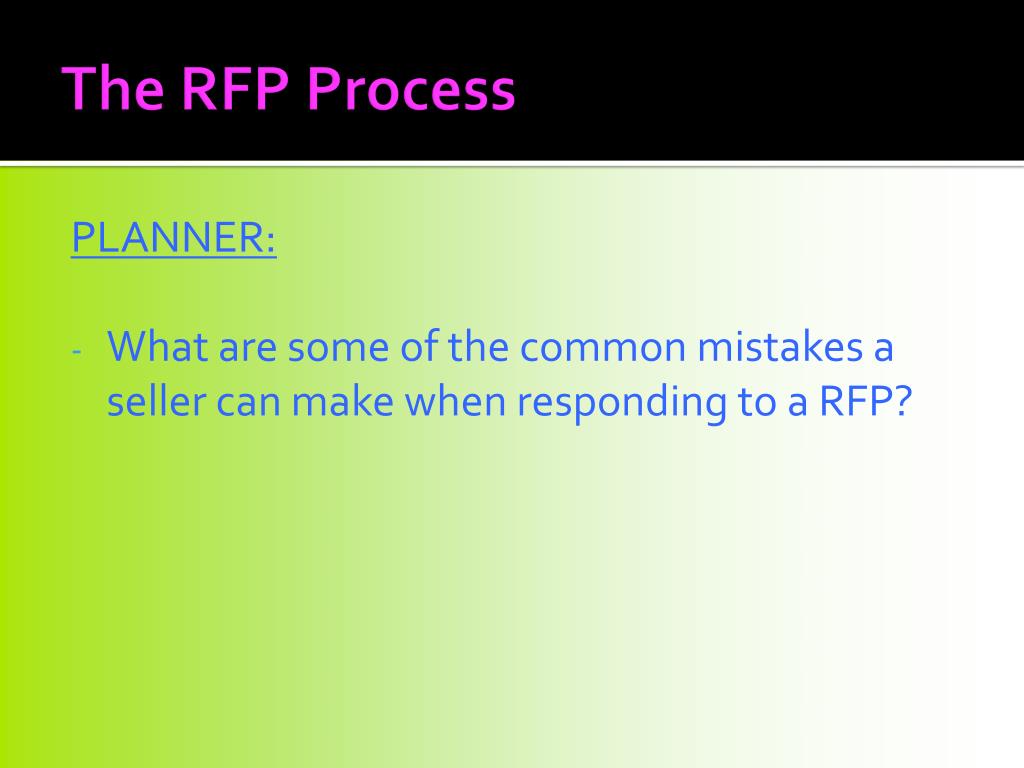 The RFP Process

PLANNER:

- What are some of the common mistakes a seller can make when responding to a RFP?